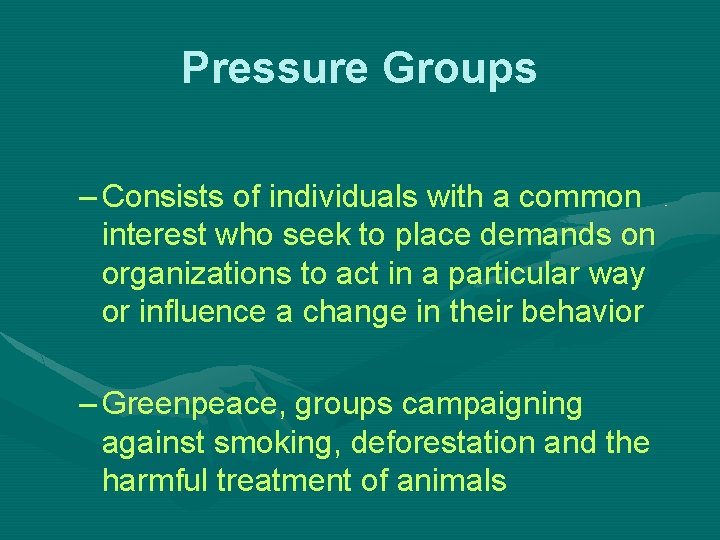 Pressure Groups

– Consists of individuals with a common interest who seek to place demands on organizations to act in a particular way or influence a change in their behavior

– Greenpeace, groups campaigning against smoking, deforestation and the harmful treatment of animals